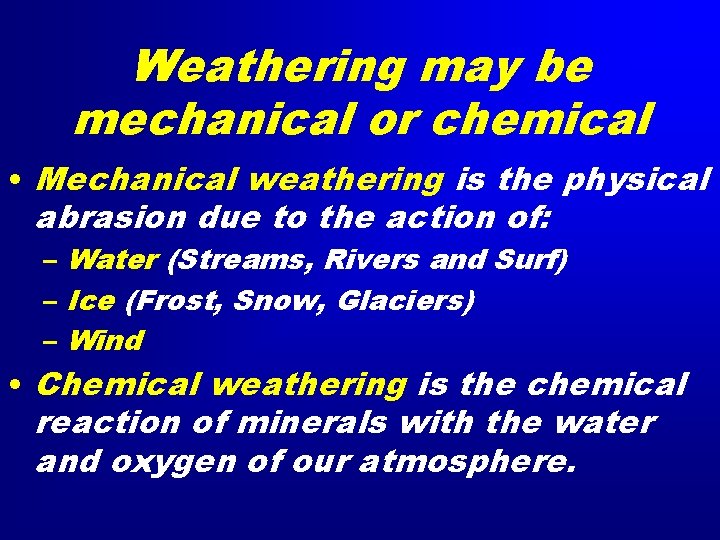 Weathering may be mechanical or chemical

• Mechanical weathering is the physical abrasion due to the action of:
– Water (Streams, Rivers and Surf)
– Ice (Frost, Snow, Glaciers)
– Wind

• Chemical weathering is the chemical reaction of minerals with the water and oxygen of our atmosphere.